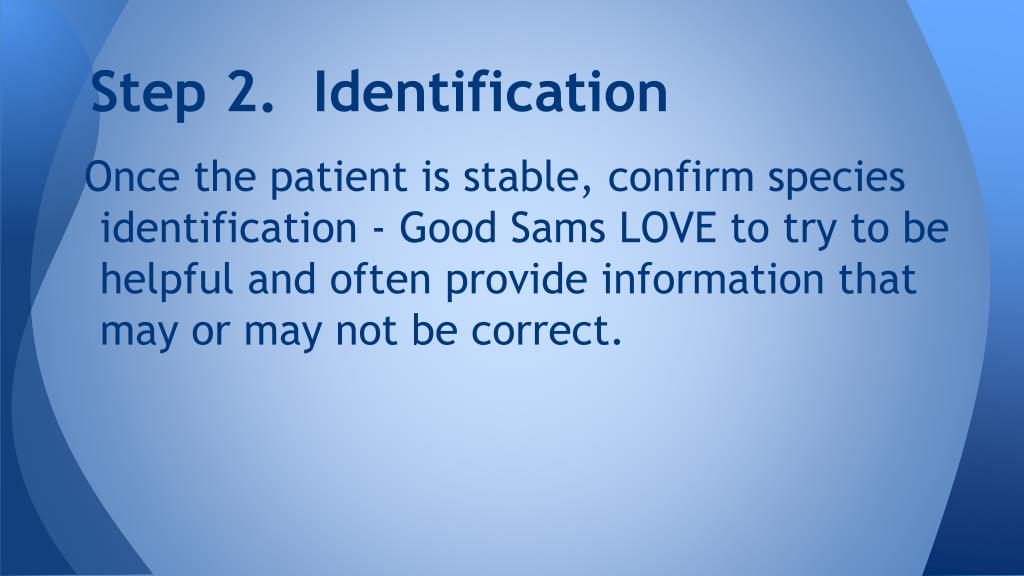 Step 2. Identification

Once the patient is stable, confirm species identification - Good Sams LOVE to try to be helpful and often provide information that may or may not be correct.